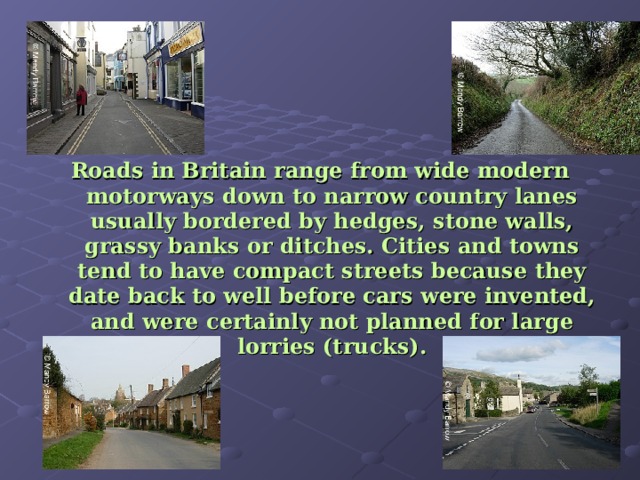 © Mandy Barrow

© Mandy Barrow

Roads in Britain range from wide modern motorways down to narrow country lanes usually bordered by hedges, stone walls, grassy banks or ditches. Cities and towns tend to have compact streets because they date back to well before cars were invented, and were certainly not planned for large lorries (trucks).

© Mandy Barrow

© Mandy Barrow